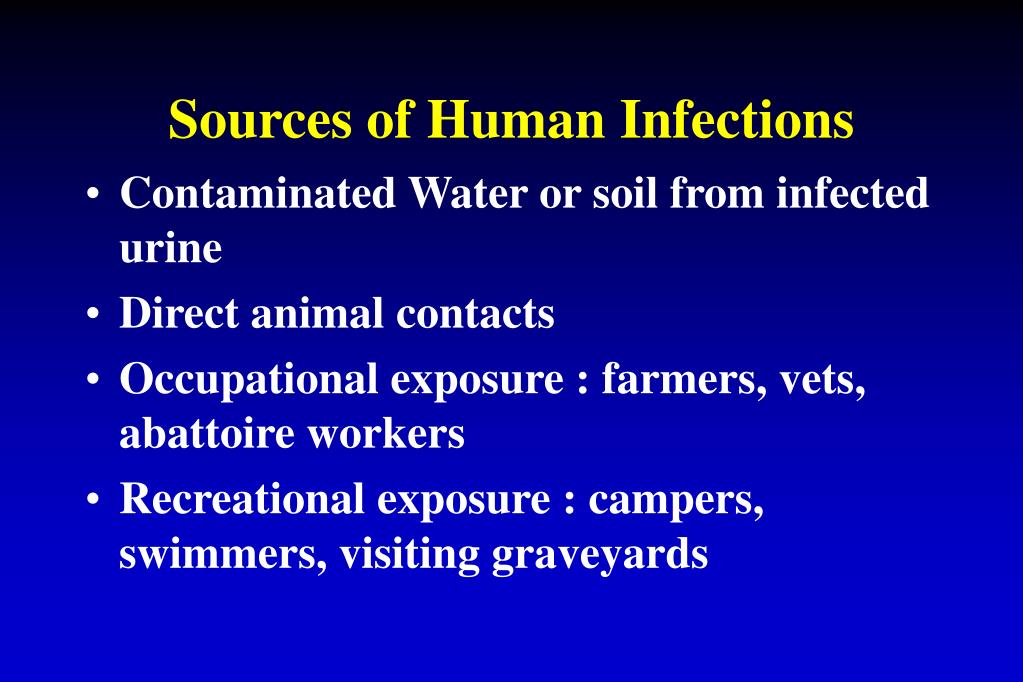 Sources of Human Infections

• Contaminated Water or soil from infected urine
• Direct animal contacts
• Occupational exposure : farmers, vets, abattoire workers
• Recreational exposure : campers, swimmers, visiting graveyards